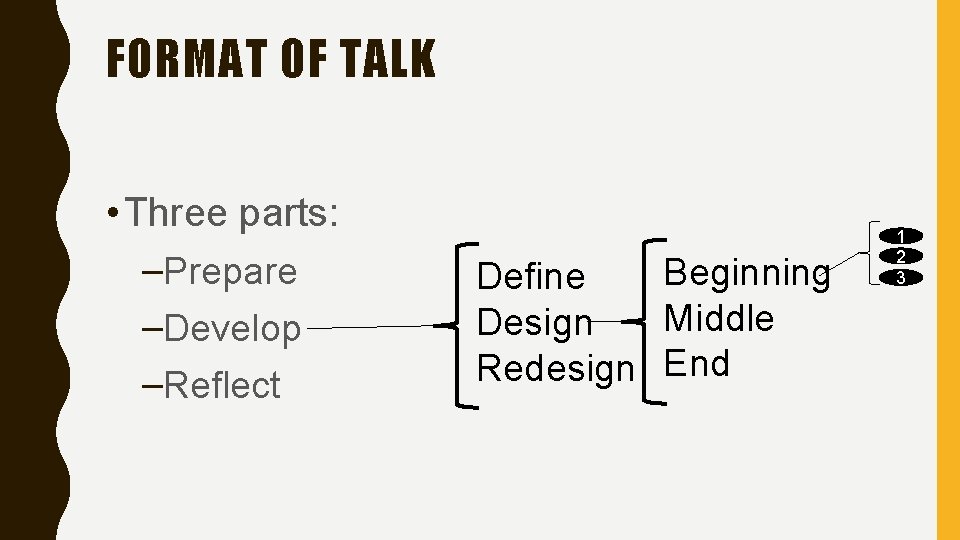 FORMAT OF TALK

• Three parts:

–Prepare

–Develop

–Reflect

Define
Design
Redesign

Beginning
Middle
End

1
2
3